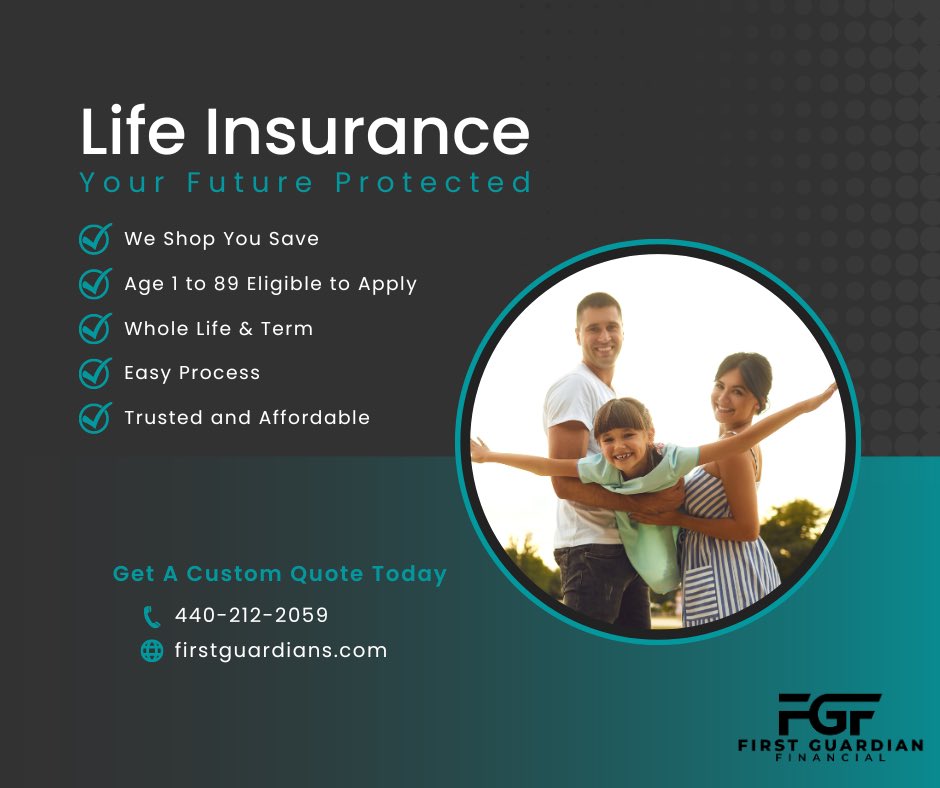 Life Insurance
Your Future Protected

We Shop You Save
Age 1 to 89 Eligible to Apply
Whole Life & Term
Easy Process
Trusted and Affordable

Get A Custom Quote Today
440-212-2059
firstguardians.com

FGF
FIRST GUARDIAN
FINANCIAL